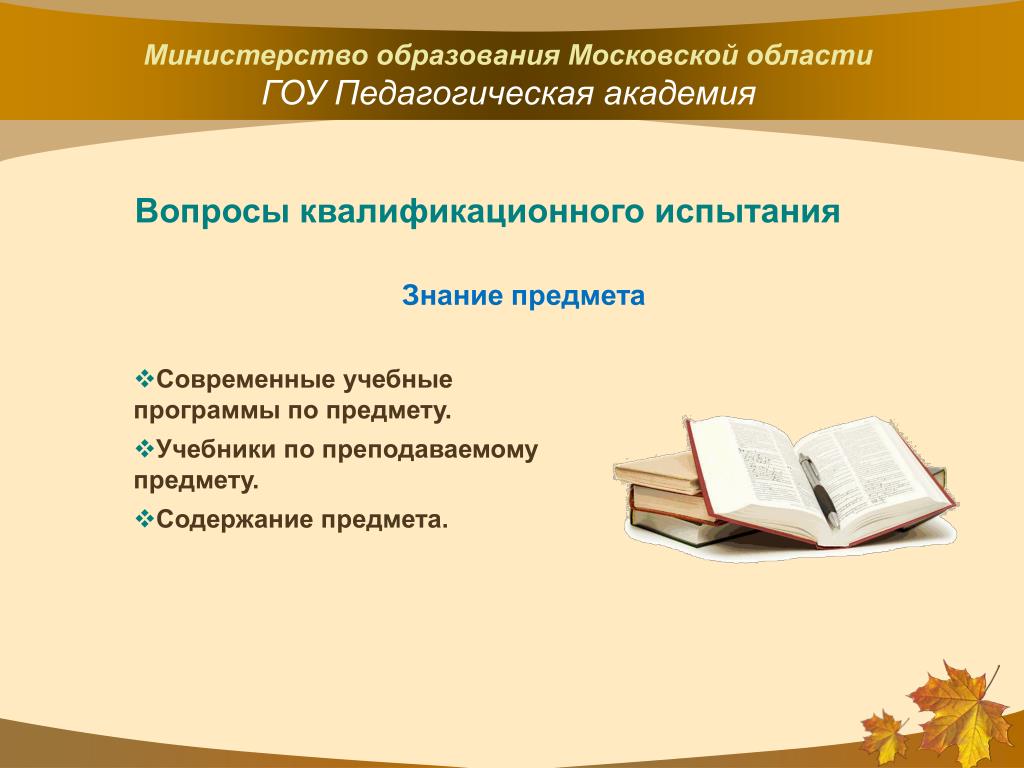 Министерство образования Московской области
ГОУ Педагогическая академия

Вопросы квалификационного испытания

Знание предмета

❖Современные учебные программы по предмету.

❖Учебники по преподаваемому предмету.

❖Содержание предмета.